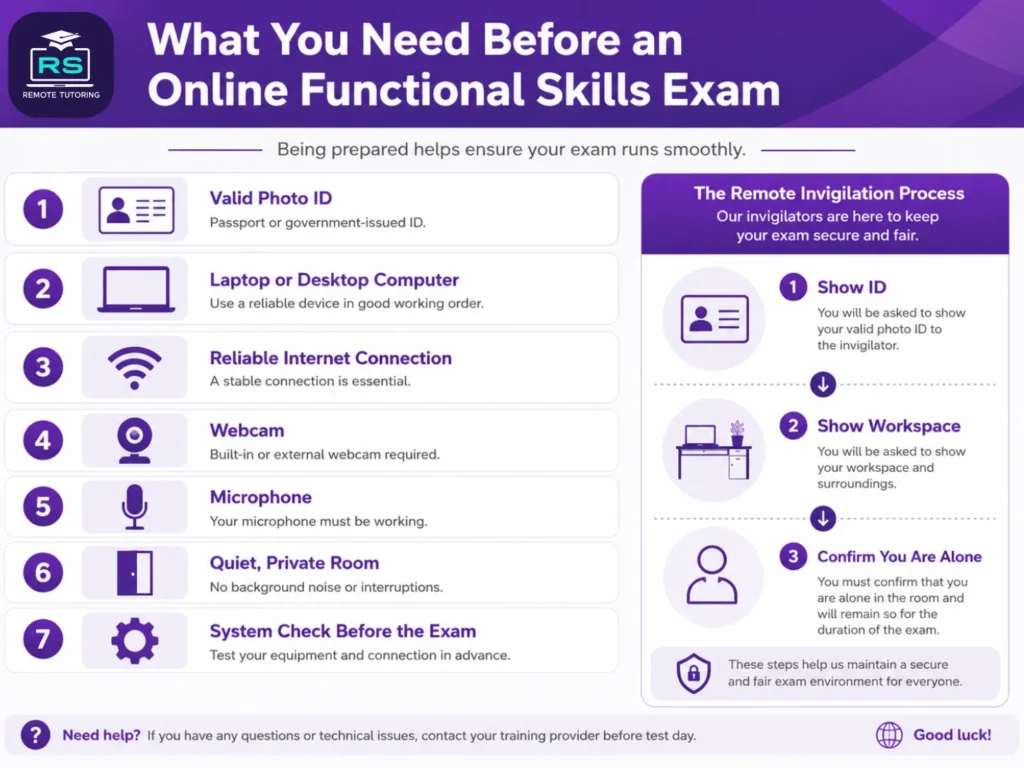 RS
REMOTE TUTORING

What You Need Before an Online Functional Skills Exam

Being prepared helps ensure your exam runs smoothly.

1 Valid Photo ID
Passport or government-issued ID.

2 Laptop or Desktop Computer
Use a reliable device in good working order.

3 Reliable Internet Connection
A stable connection is essential.

4 Webcam
Built-in or external webcam required.

5 Microphone
Your microphone must be working.

6 Quiet, Private Room
No background noise or interruptions.

7 System Check Before the Exam
Test your equipment and connection in advance.

The Remote Invigilation Process
Our invigilators are here to keep your exam secure and fair.

1 Show ID
You will be asked to show your valid photo ID to the invigilator.

2 Show Workspace
You will be asked to show your workspace and surroundings.

3 Confirm You Are Alone
You must confirm that you are alone in the room and will remain so for the duration of the exam.

These steps help us maintain a secure and fair exam environment for everyone.

? Need help? If you have any questions or technical issues, contact your training provider before test day.

Good luck!